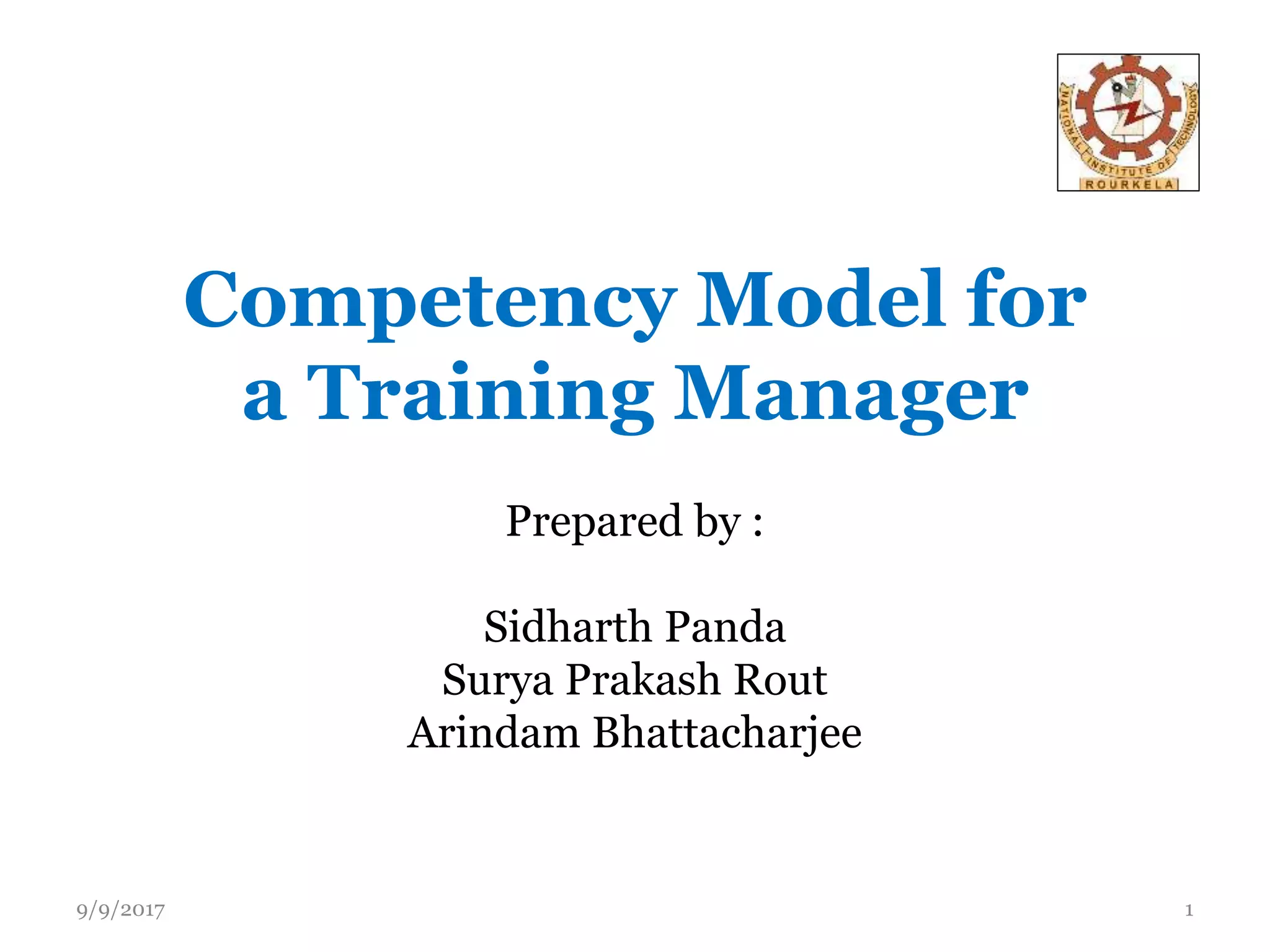 NATIONAL INSTITUTE OF TECHNOLOGY
ROURKELA

Competency Model for a Training Manager

Prepared by :

Sidharth Panda
Surya Prakash Rout
Arindam Bhattacharjee

9/9/2017

1